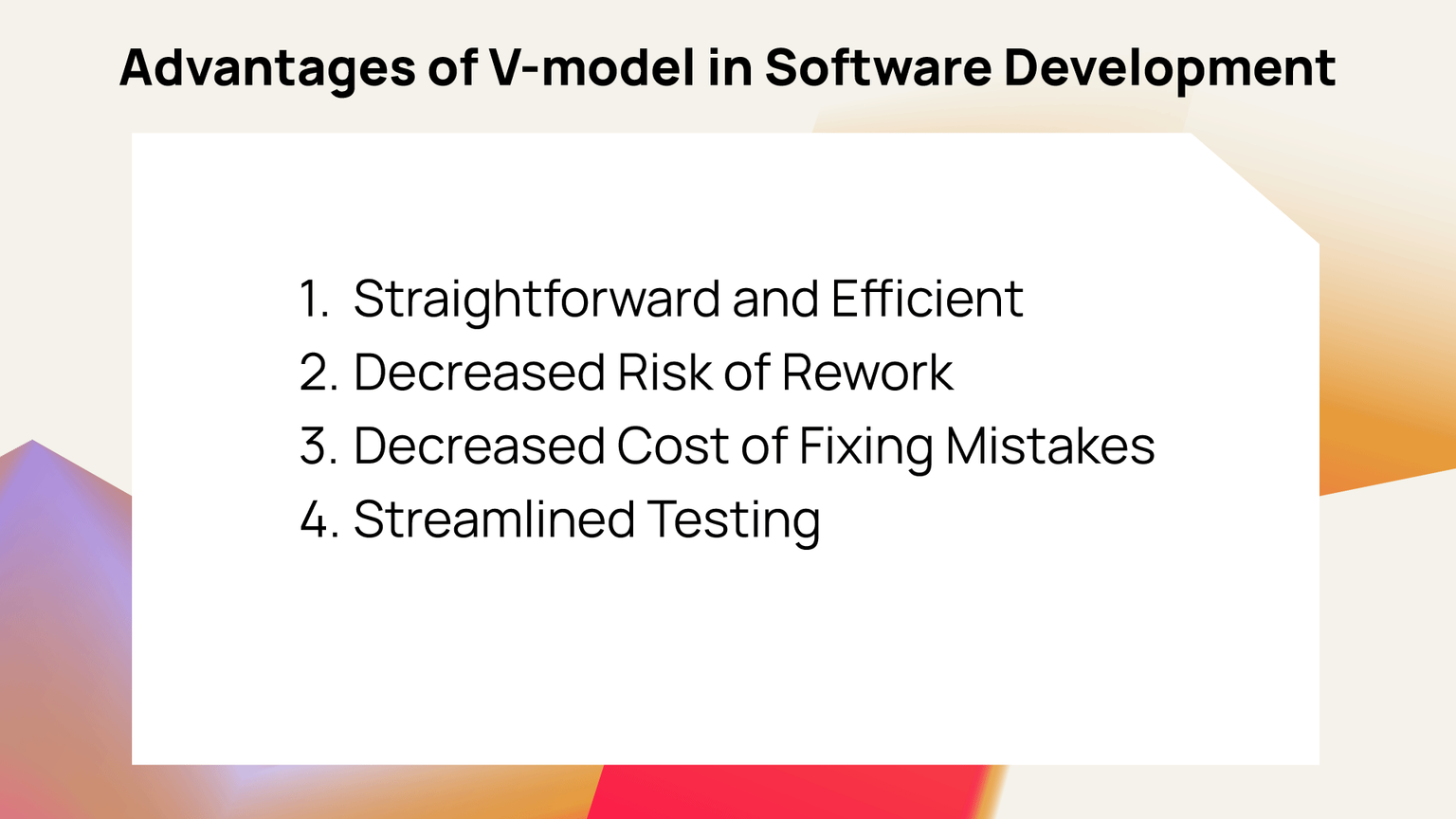 Advantages of V-model in Software Development

1. Straightforward and Efficient
2. Decreased Risk of Rework
3. Decreased Cost of Fixing Mistakes
4. Streamlined Testing